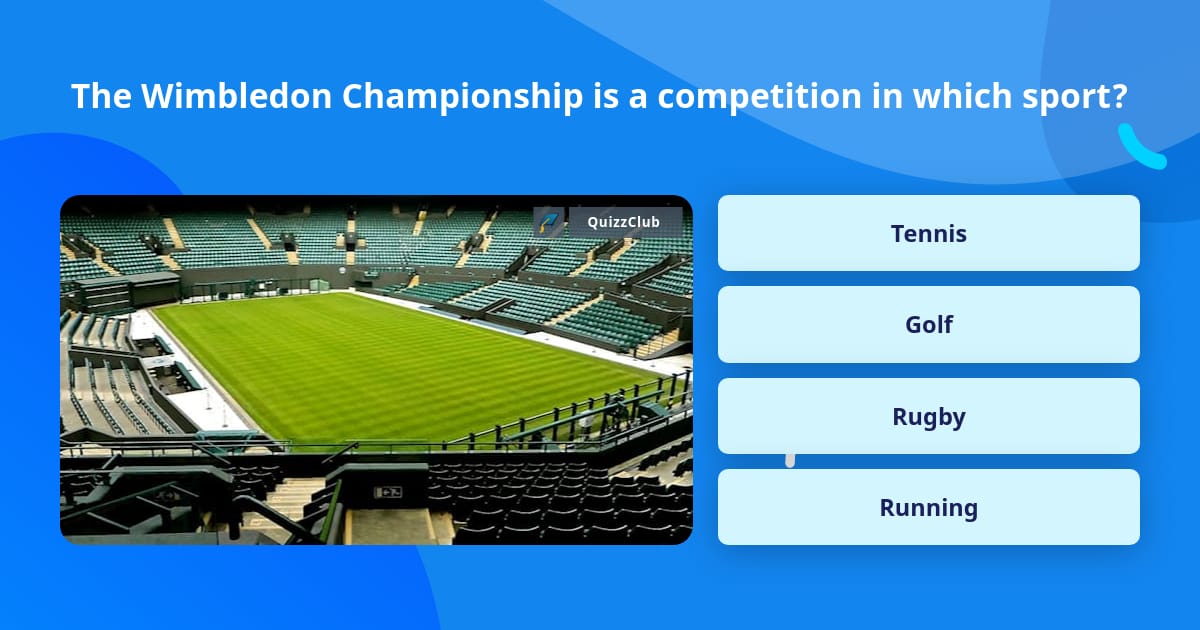 The Wimbledon Championship is a competition in which sport?

QuizzClub

Tennis

Golf

Rugby

Running